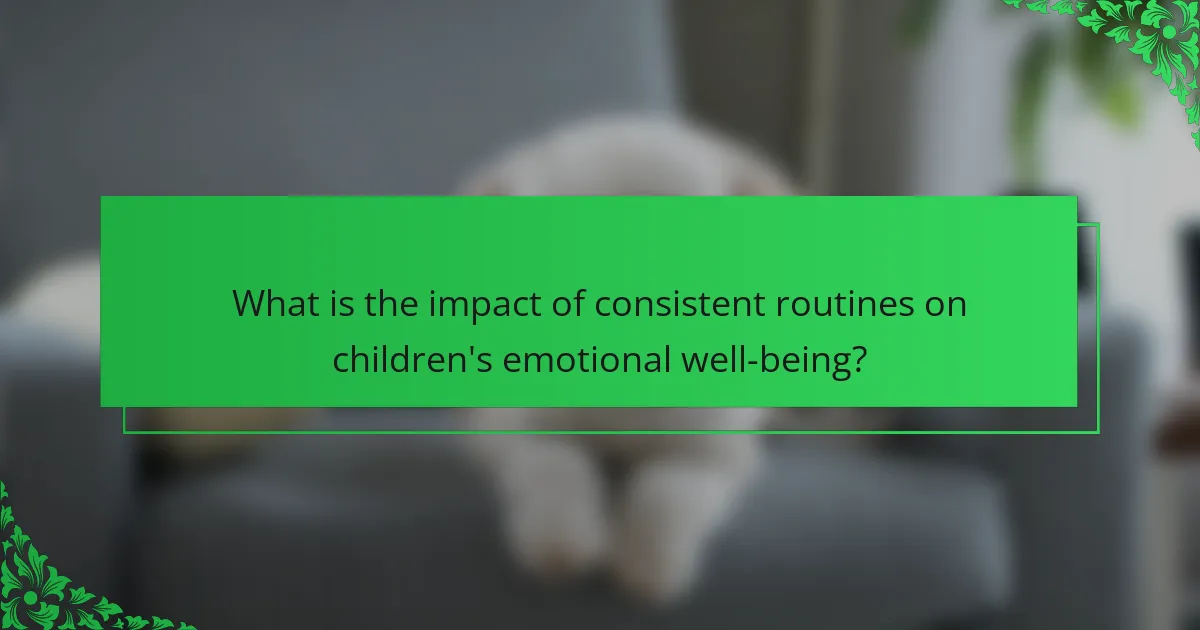 What is the impact of consistent routines on children's emotional well-being?